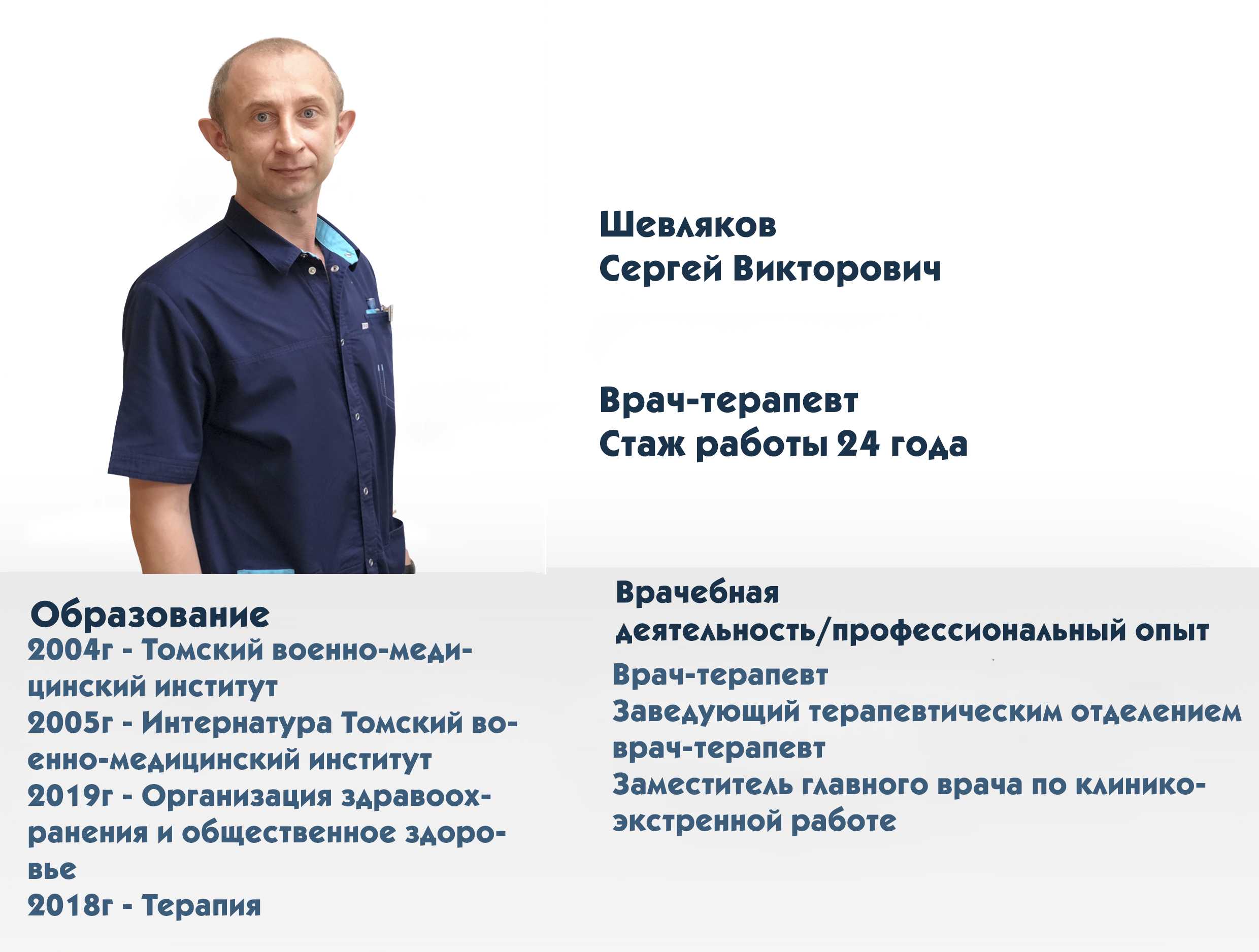 Шевляков
Сергей Викторович

Врач-терапевт
Стаж работы 24 года

Образование
2004г - Томский военно-медицинский институт
2005г - Интернатура Томский военно-медицинский институт
2019г - Организация здравоохранения и общественное здоровье
2018г - Терапия

Врачебная деятельность/профессиональный опыт
Врач-терапевт
Заведующий терапевтическим отделением врач-терапевт
Заместитель главного врача по клинико-экстренной работе